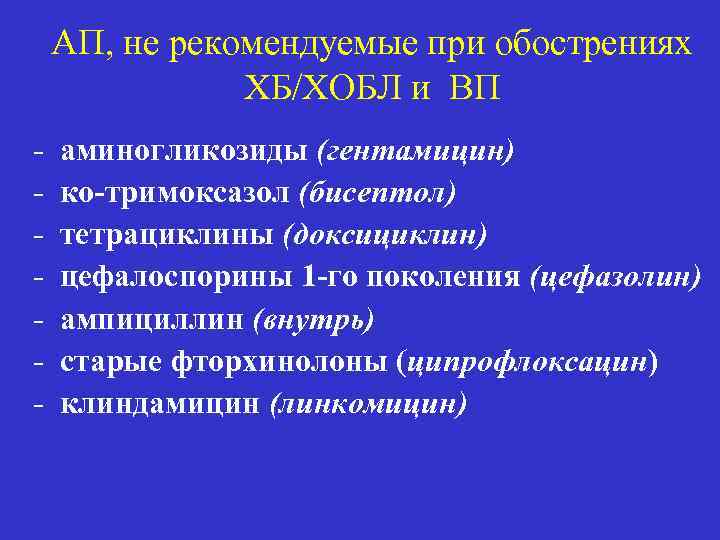 АП, не рекомендуемые при обострениях ХБ/ХОБЛ и ВП

- аминогликозиды (гентамицин)
- ко-тримоксазол (бисептол)
- тетрациклины (доксициклин)
- цефалоспорины 1-го поколения (цефазолин)
- ампициллин (внутрь)
- старые фторхинолоны (ципрофлоксацин)
- клиндамицин (линкомицин)